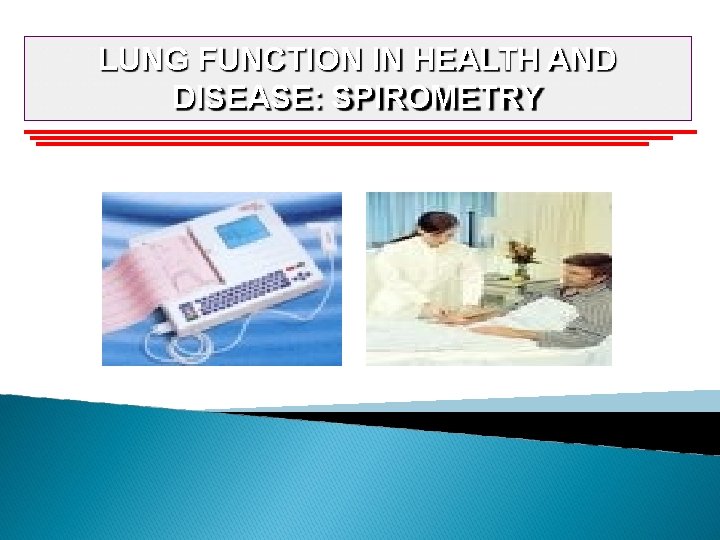 LUNG FUNCTION IN HEALTH AND DISEASE: SPIROMETRY